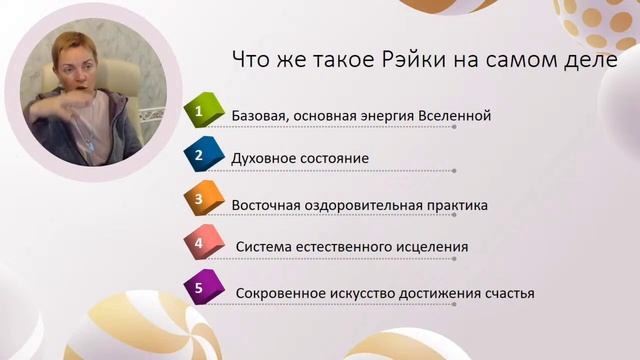 Что же такое Рэйки на самом деле

1 Базовая, основная энергия Вселенной

2 Духовное состояние

3 Восточная оздоровительная практика

4 Система естественного исцеления

5 Сокровенное искусство достижения счастья